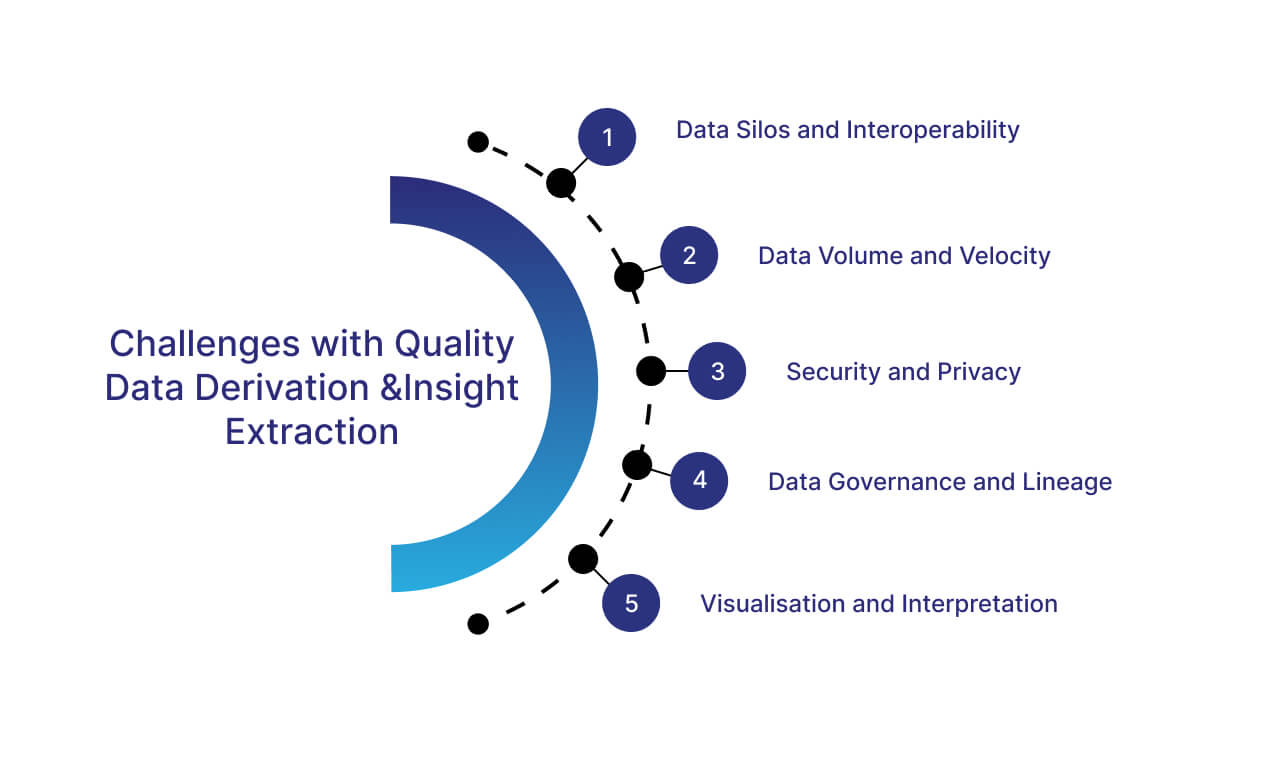 Challenges with Quality Data Derivation &Insight Extraction

1 Data Silos and Interoperability

2 Data Volume and Velocity

3 Security and Privacy

4 Data Governance and Lineage

5 Visualisation and Interpretation